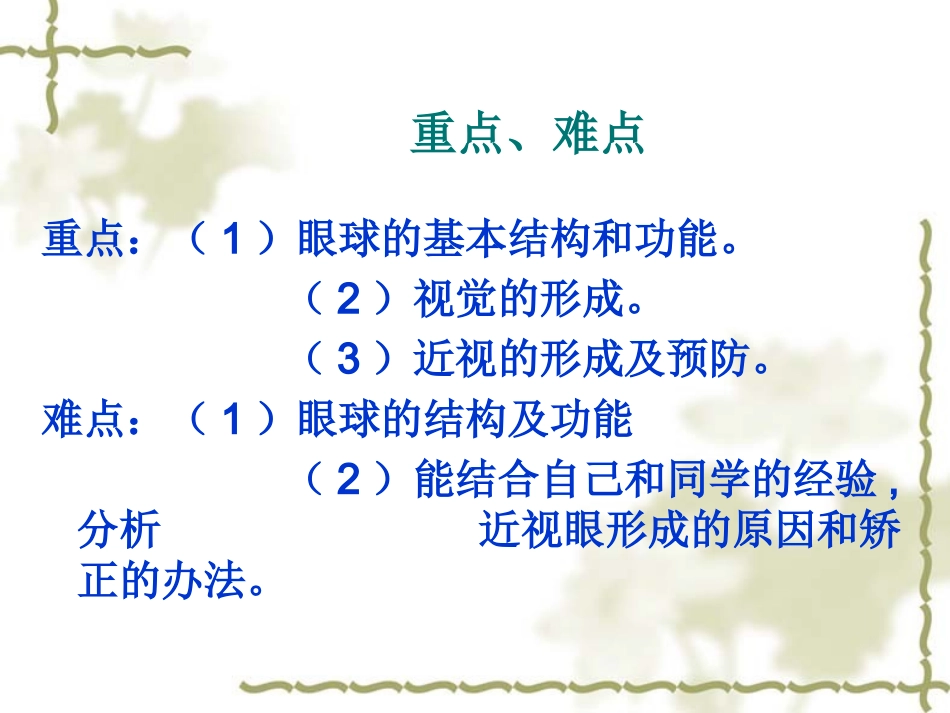 重点、难点

重点：（1）眼球的基本结构和功能。

（2）视觉的形成。

（3）近视的形成及预防。

难点：（1）眼球的结构及功能

（2）能结合自己和同学的经验，分析 近视眼形成的原因和矫正的办法。